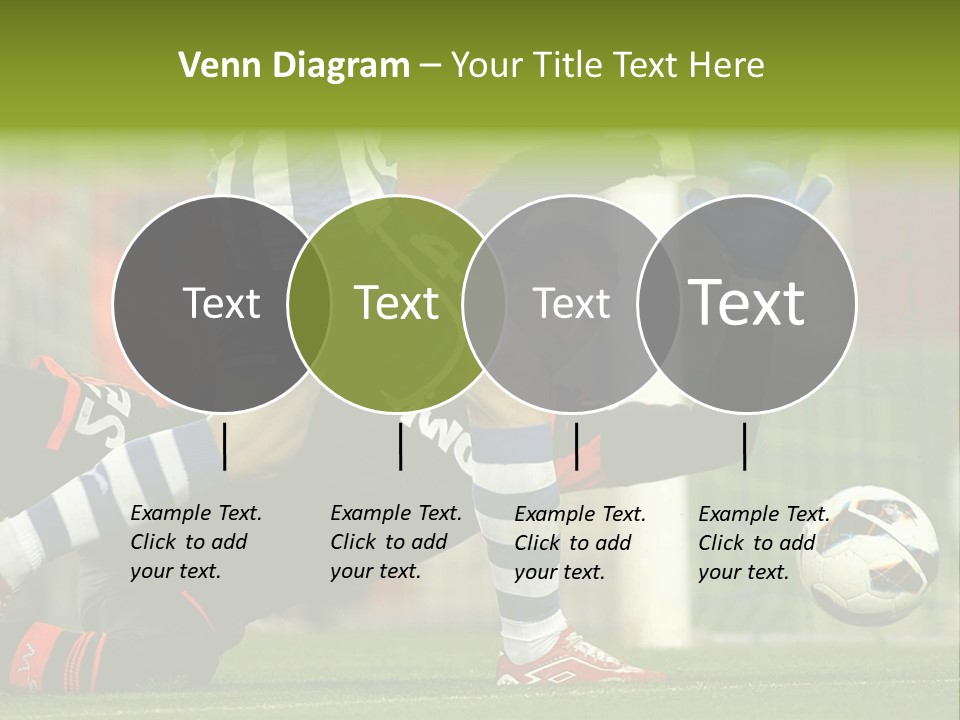 Venn Diagram – Your Title Text Here

Text

Text

Text

Text

Example Text. Click to add your text.

Example Text. Click to add your text.

Example Text. Click to add your text.

Example Text. Click to add your text.